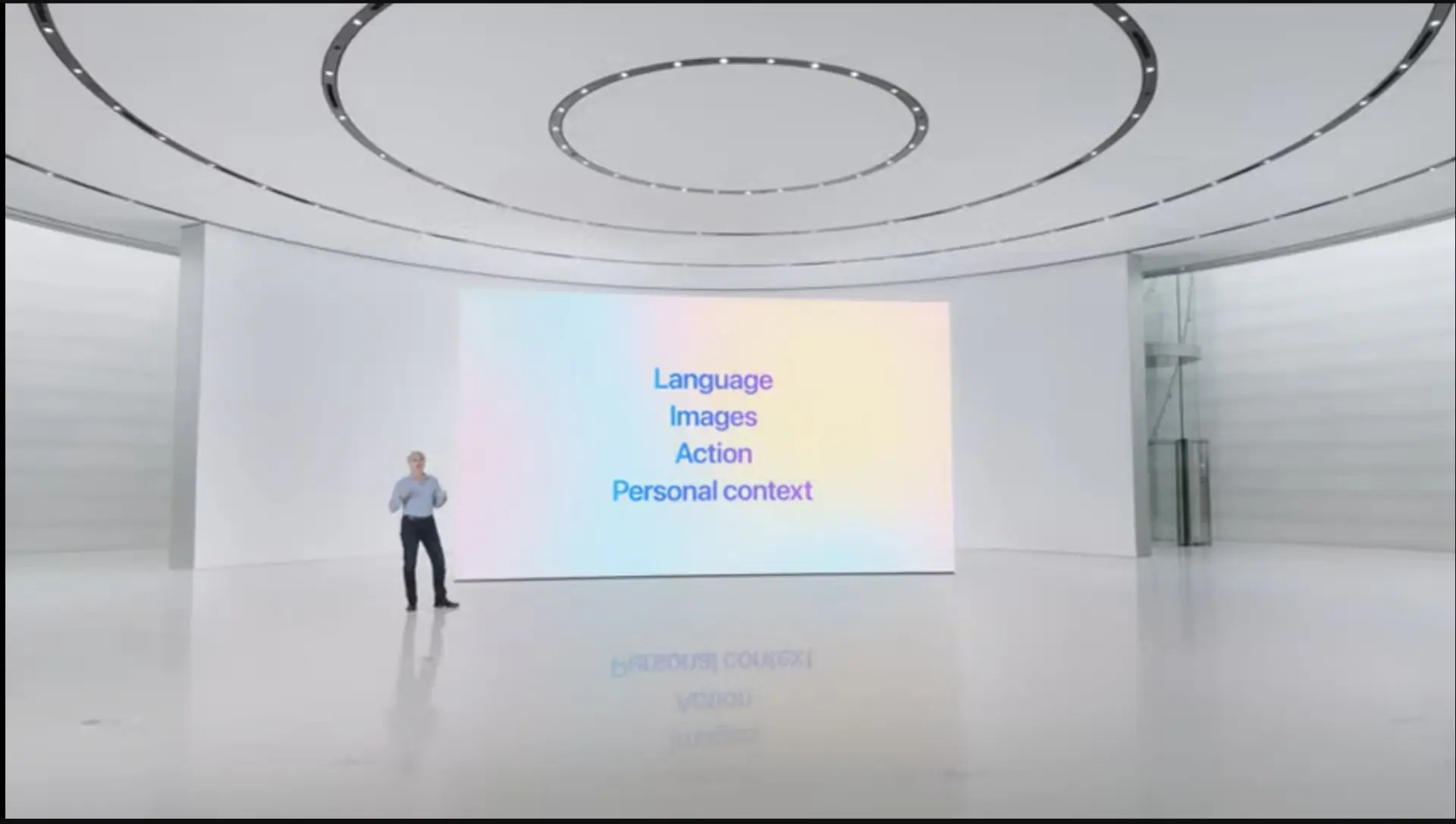 Language
Images
Action
Personal context